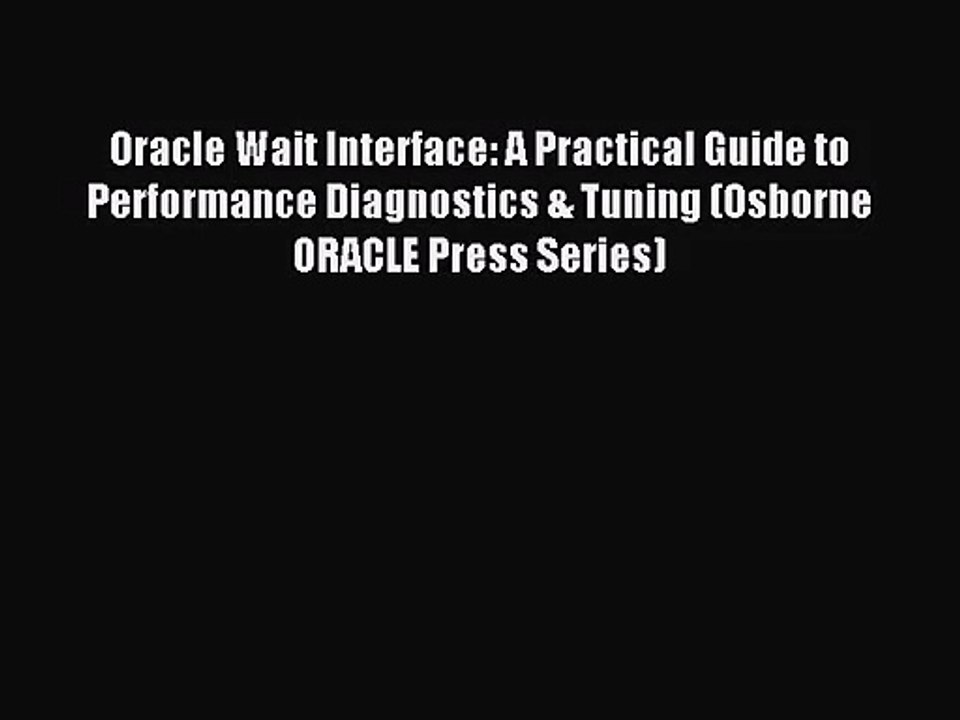 Oracle Wait Interface: A Practical Guide to Performance Diagnostics & Tuning (Osborne ORACLE Press Series)